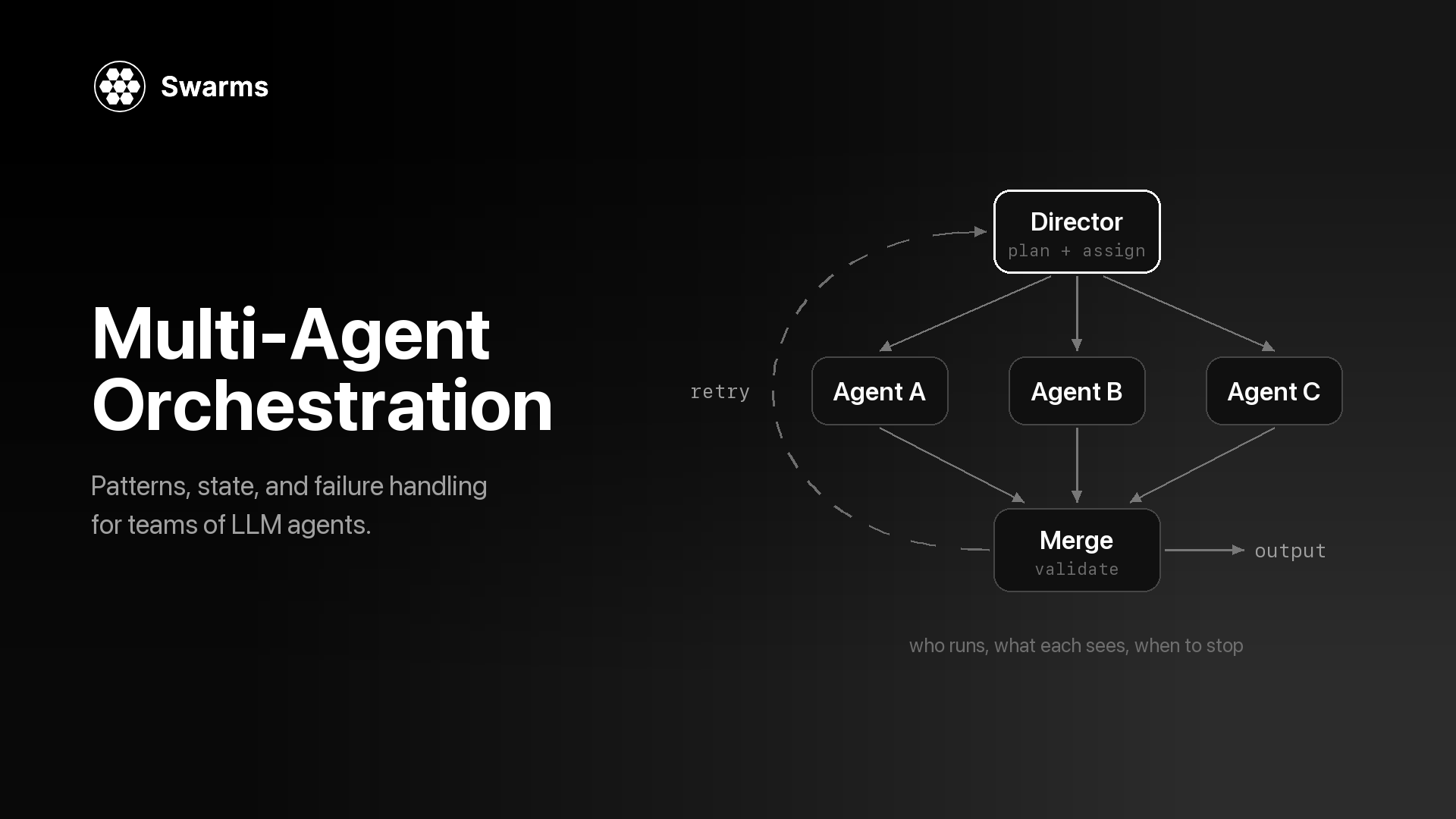 Swarms

Multi-Agent Orchestration

Patterns, state, and failure handling for teams of LLM agents.

Director
plan + assign

retry

Agent A

Agent B

Agent C

Merge
validate

output

who runs, what each sees, when to stop